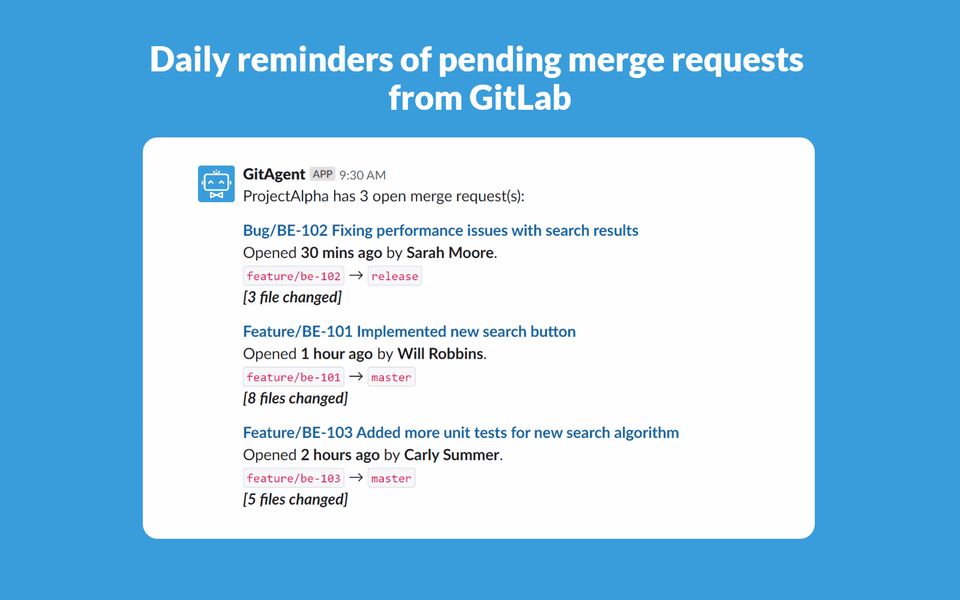 Daily reminders of pending merge requests from GitLab

GitAgent APP 9:30 AM
ProjectAlpha has 3 open merge request(s):

Bug/BE-102 Fixing performance issues with search results
Opened 30 mins ago by Sarah Moore.
feature/be-102 → release
[3 file changed]

Feature/BE-101 Implemented new search button
Opened 1 hour ago by Will Robbins.
feature/be-101 → master
[8 files changed]

Feature/BE-103 Added more unit tests for new search algorithm
Opened 2 hours ago by Carly Summer.
feature/be-103 → master
[5 files changed]